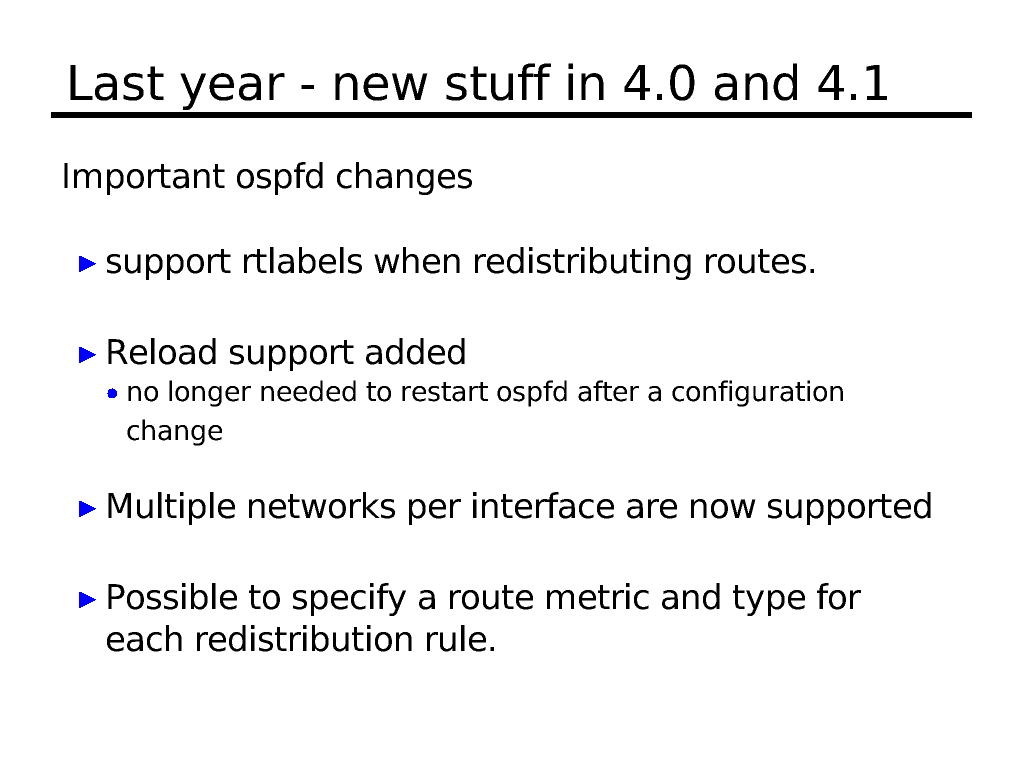 Last year - new stuff in 4.0 and 4.1

Important ospfd changes

▶ support rtlabels when redistributing routes.

▶ Reload support added
• no longer needed to restart ospfd after a configuration change

▶ Multiple networks per interface are now supported

▶ Possible to specify a route metric and type for each redistribution rule.